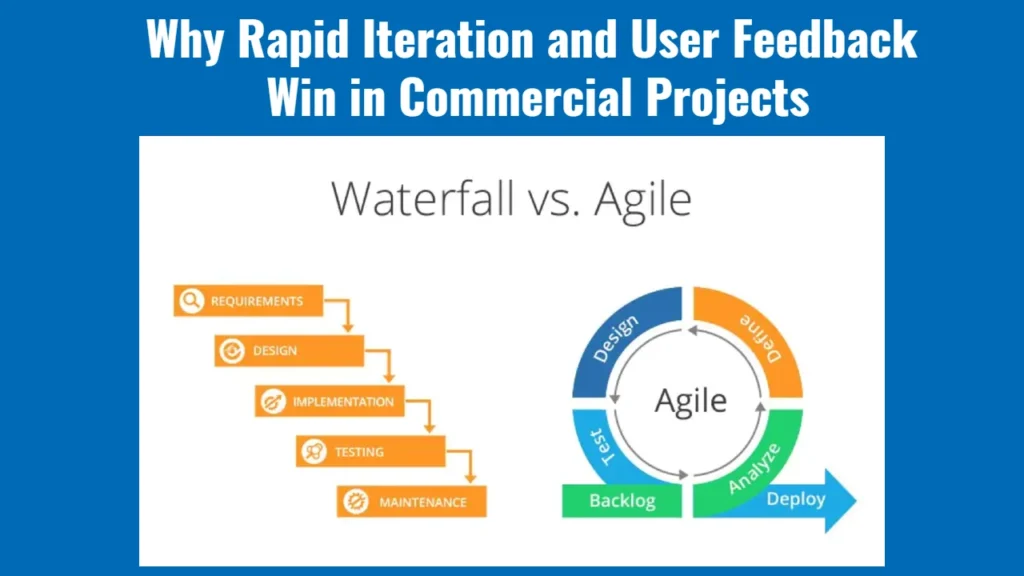 Why Rapid Iteration and User Feedback Win in Commercial Projects

Waterfall vs. Agile

REQUIREMENTS
DESIGN
IMPLEMENTATION
TESTING
MAINTENANCE

Design
Define
Agile
Test
Analyze
Backlog
Deploy